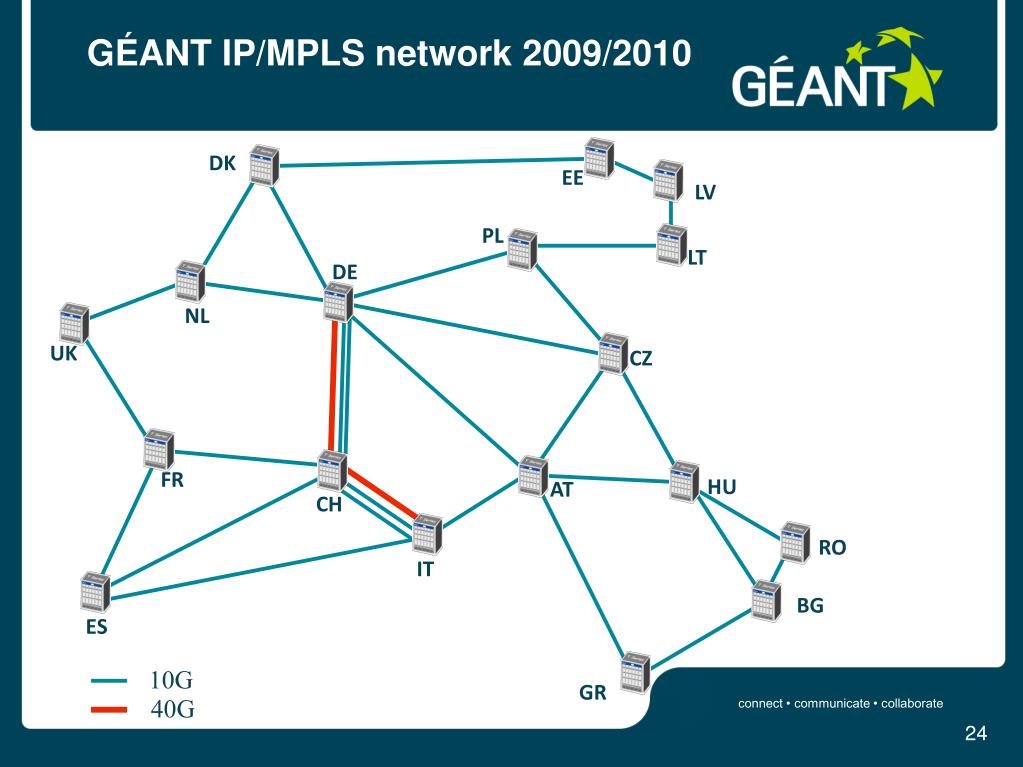 GÉANT IP/MPLS network 2009/2010

GÉANT

DK
EE
LV
PL
LT
DE
NL
UK
CZ
FR
CH
AT
HU
IT
RO
BG
ES
GR

10G
40G

connect • communicate • collaborate

24